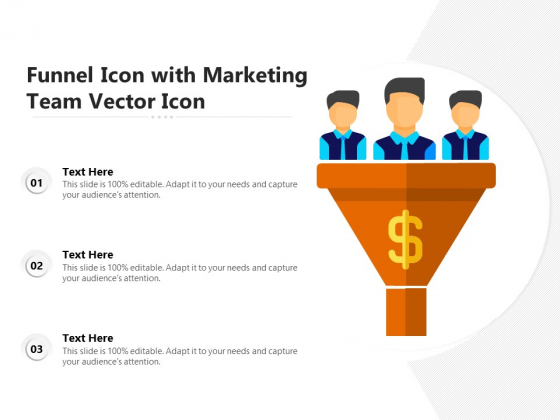 Funnel Icon with Marketing Team Vector Icon

01
Text Here
This slide is 100% editable. Adapt it to your needs and capture your audience's attention.

02
Text Here
This slide is 100% editable. Adapt it to your needs and capture your audience's attention.

03
Text Here
This slide is 100% editable. Adapt it to your needs and capture your audience's attention.

$